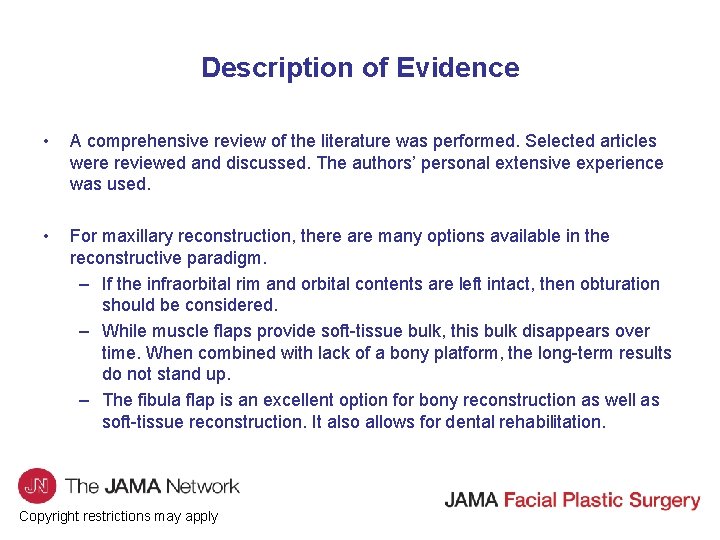 Description of Evidence

• A comprehensive review of the literature was performed. Selected articles were reviewed and discussed. The authors' personal extensive experience was used.

• For maxillary reconstruction, there are many options available in the reconstructive paradigm.
– If the infraorbital rim and orbital contents are left intact, then obturation should be considered.
– While muscle flaps provide soft-tissue bulk, this bulk disappears over time. When combined with lack of a bony platform, the long-term results do not stand up.
– The fibula flap is an excellent option for bony reconstruction as well as soft-tissue reconstruction. It also allows for dental rehabilitation.

JN The JAMA Network

Copyright restrictions may apply

JAMA Facial Plastic Surgery